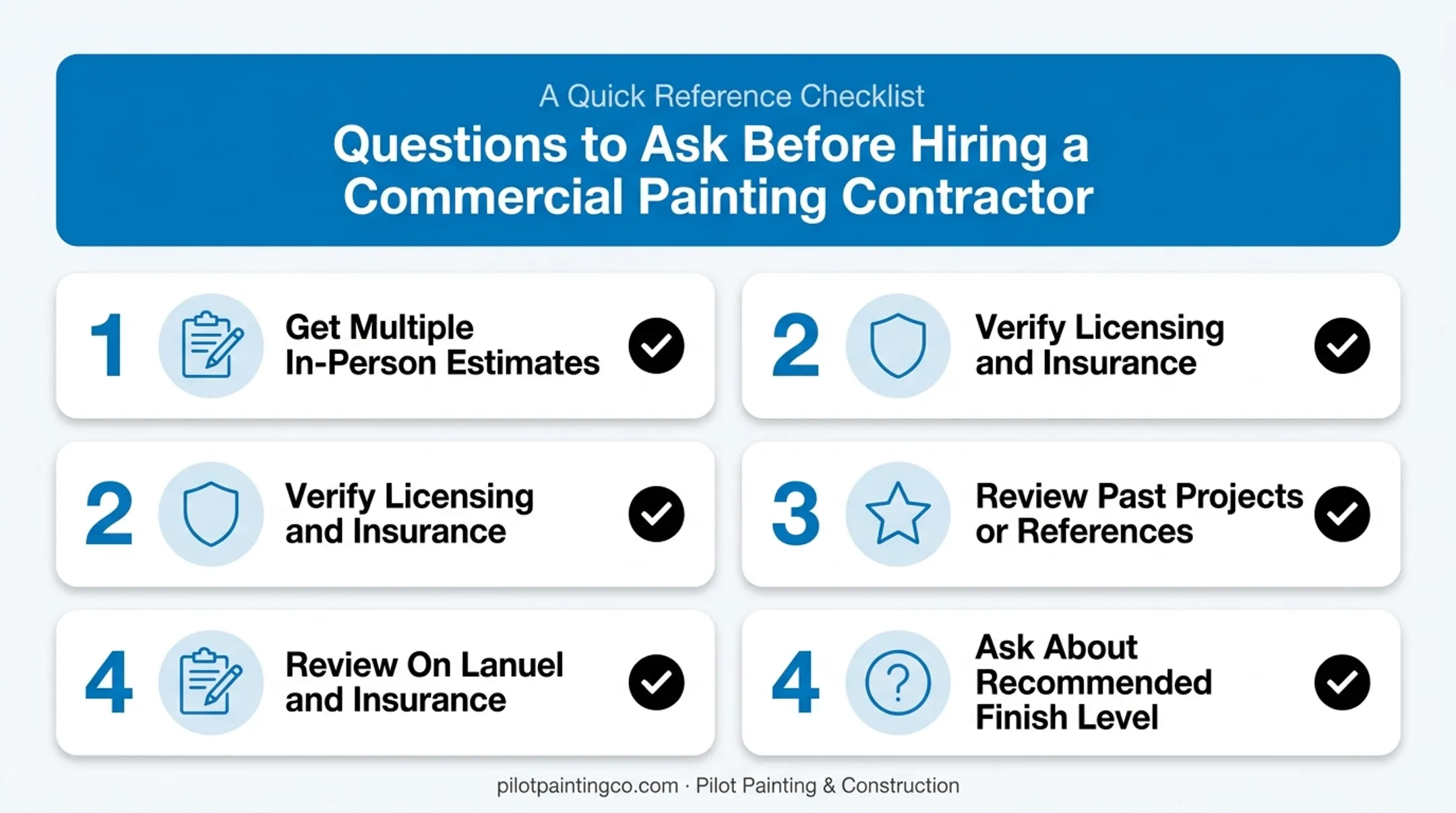 A Quick Reference Checklist

Questions to Ask Before Hiring a Commercial Painting Contractor

1 Get Multiple In-Person Estimates

2 Verify Licensing and Insurance

2 Verify Licensing and Insurance

3 Review Past Projects or References

4 Review On Lanuel and Insurance

4 Ask About Recommended Finish Level

pilotpaintingco.com · Pilot Painting & Construction